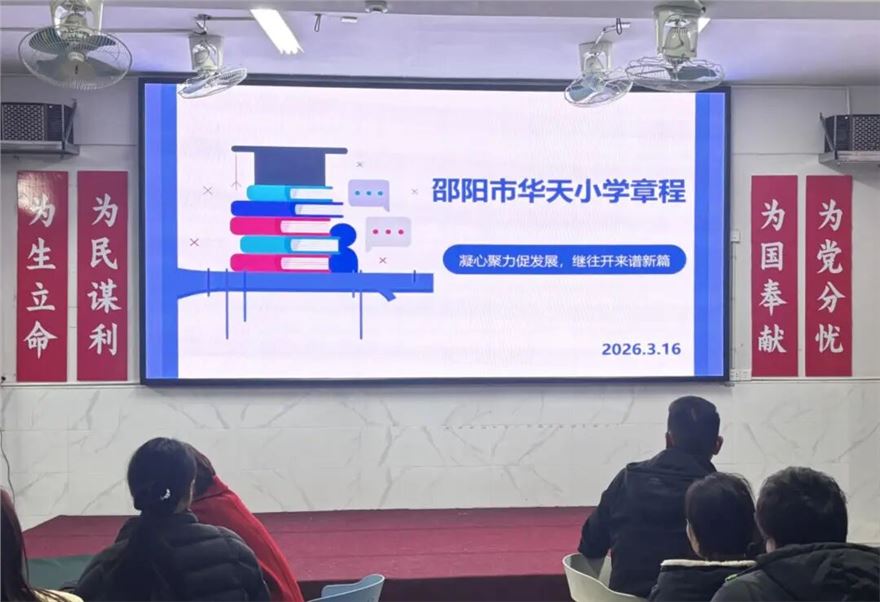 为生立命

为民谋利

邵阳市华天小学章程

凝心聚力促发展，继往开来谱新篇

2026.3.16

为国奉献

为党分忧